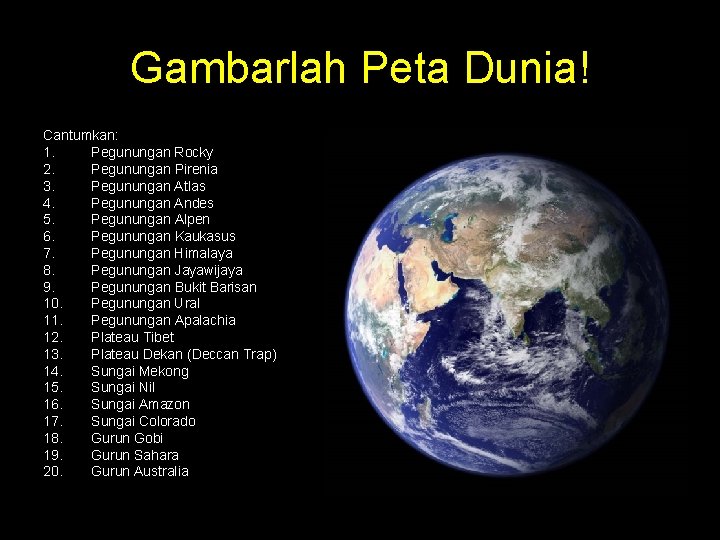 Gambarlah Peta Dunia!

Cantumkan:
1. Pegunungan Rocky
2. Pegunungan Pirenia
3. Pegunungan Atlas
4. Pegunungan Andes
5. Pegunungan Alpen
6. Pegunungan Kaukasus
7. Pegunungan Himalaya
8. Pegunungan Jayawijaya
9. Pegunungan Bukit Barisan
10. Pegunungan Ural
11. Pegunungan Apalachia
12. Plateau Tibet
13. Plateau Dekan (Deccan Trap)
14. Sungai Mekong
15. Sungai Nil
16. Sungai Amazon
17. Sungai Colorado
18. Gurun Gobi
19. Gurun Sahara
20. Gurun Australia